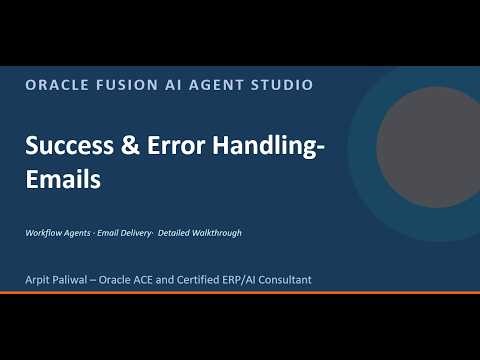 ORACLE FUSION AI AGENT STUDIO

Success & Error Handling-Emails

Workflow Agents · Email Delivery· Detailed Walkthrough

Arpit Paliwal – Oracle ACE and Certified ERP/AI Consultant